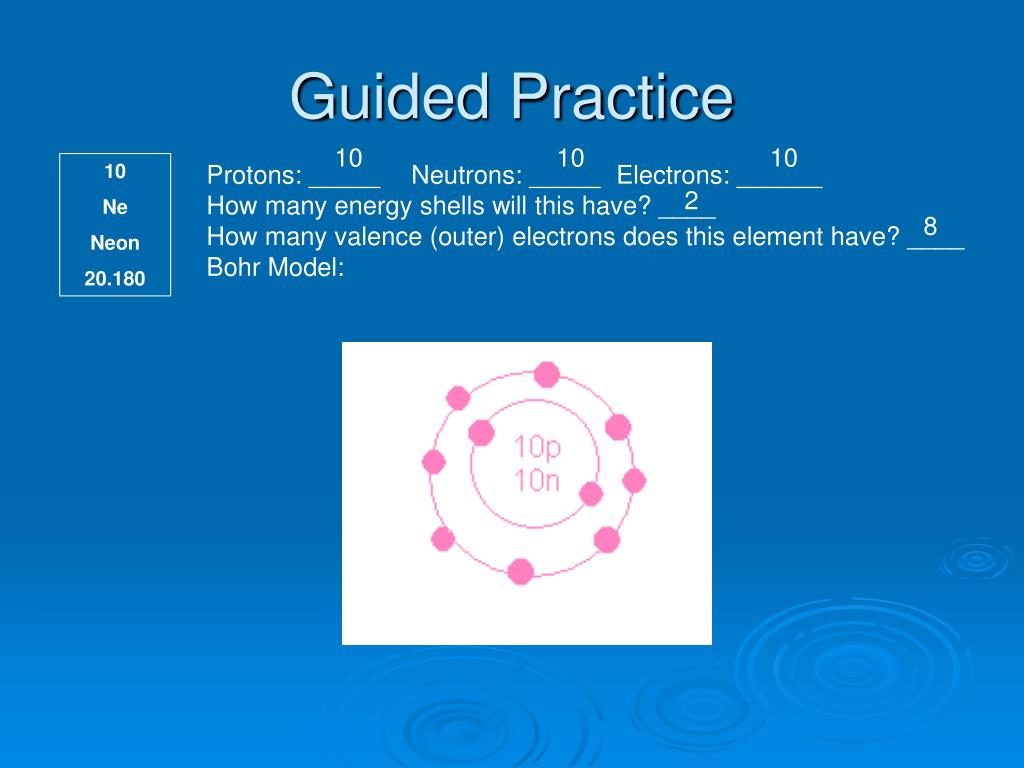 Guided Practice

10
Ne
Neon
20.180

Protons: 10 Neutrons: 10 Electrons: 10
How many energy shells will this have? 2
How many valence (outer) electrons does this element have? 8
Bohr Model:

10p
10n